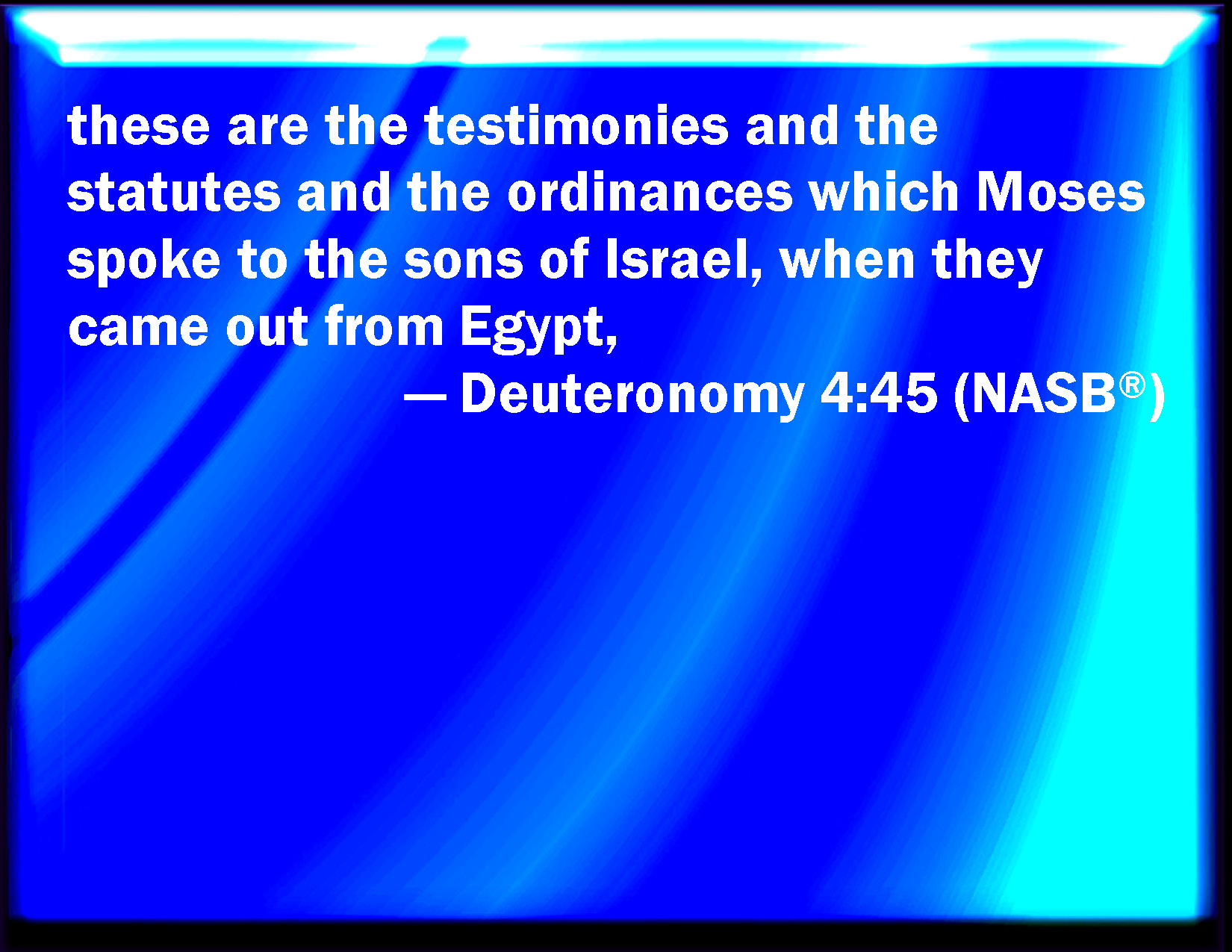 these are the testimonies and the statutes and the ordinances which Moses spoke to the sons of Israel, when they came out from Egypt,

— Deuteronomy 4:45 (NASB®)